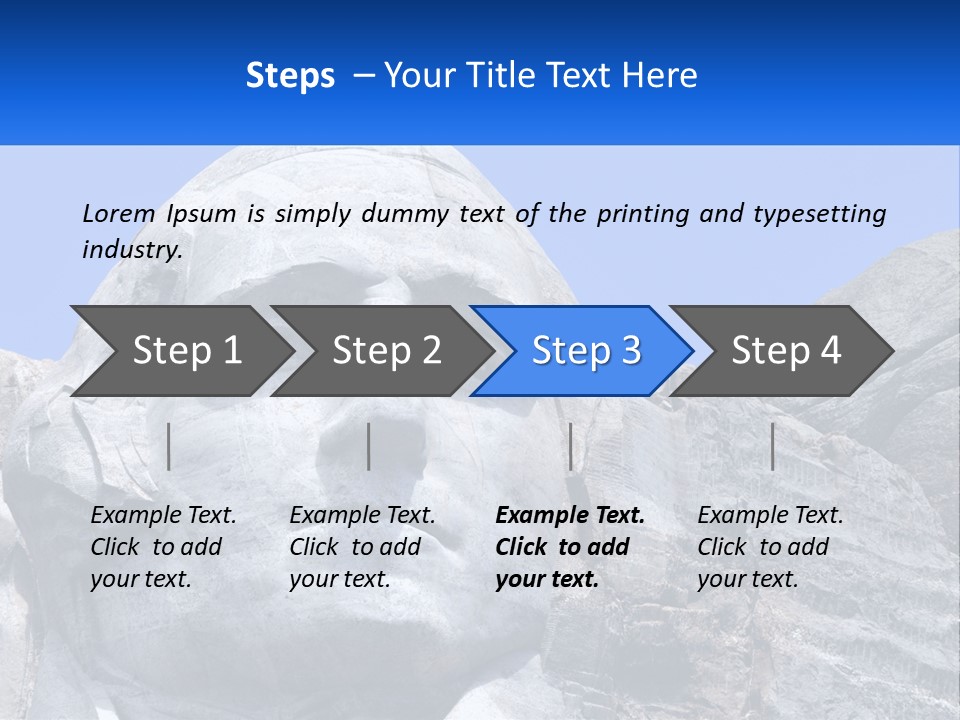 Steps – Your Title Text Here

Lorem Ipsum is simply dummy text of the printing and typesetting industry.

Step 1

Step 2

Step 3

Step 4

Example Text. Click to add your text.

Example Text. Click to add your text.

Example Text. Click to add your text.

Example Text. Click to add your text.